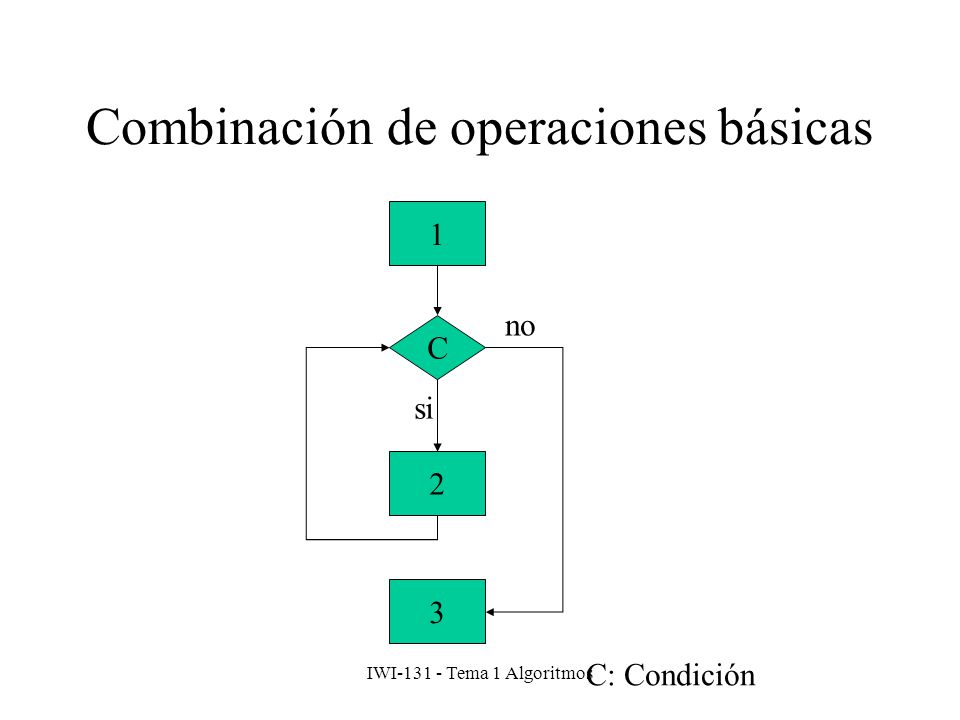 Combinación de operaciones básicas

1

C

no

si

2

3

IWI-131 - Tema 1 Algoritmos

C: Condición